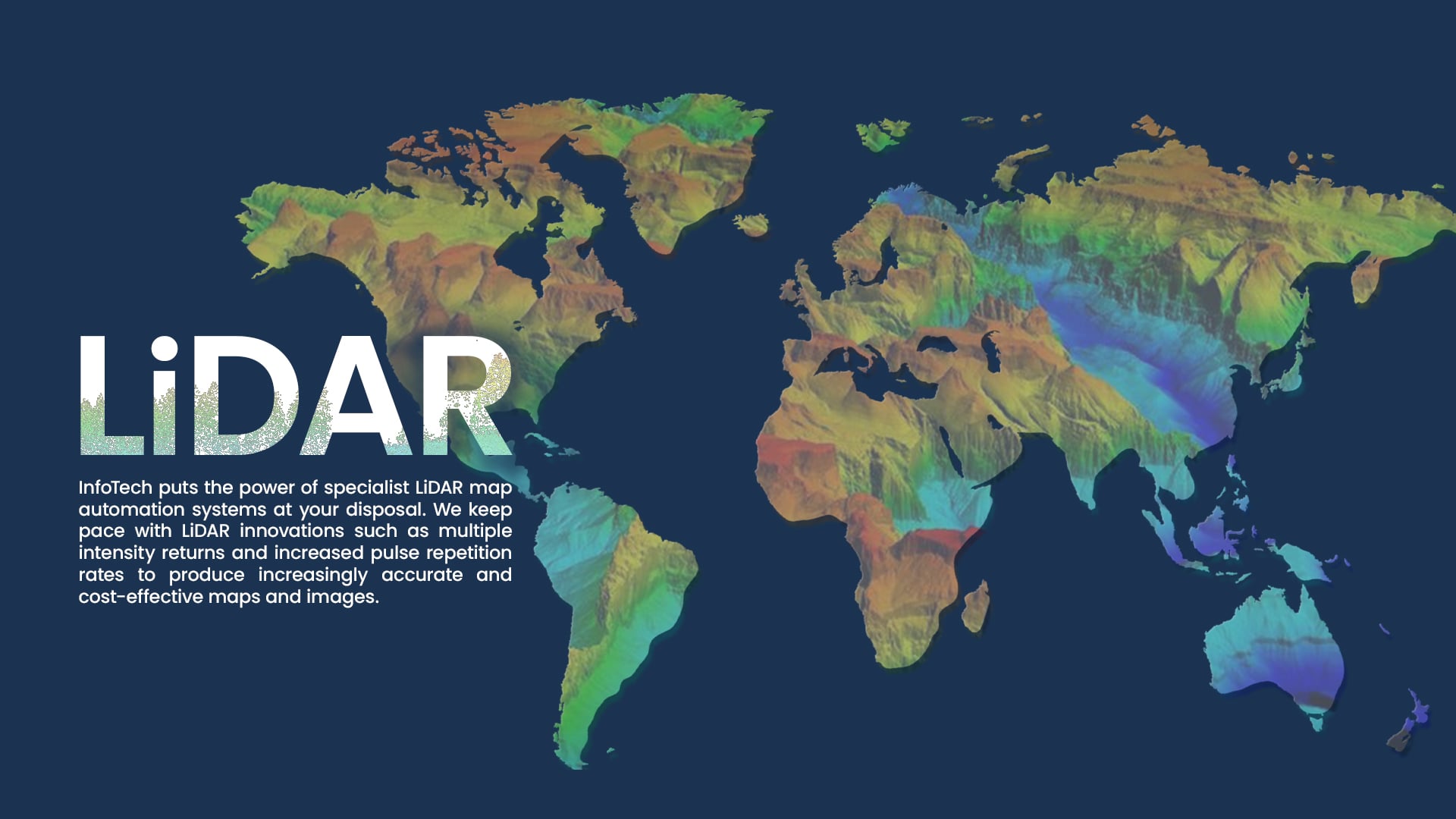 LiDAR

InfoTech puts the power of specialist LiDAR map automation systems at your disposal. We keep pace with LiDAR innovations such as multiple intensity returns and increased pulse repetition rates to produce increasingly accurate and cost-effective maps and images.